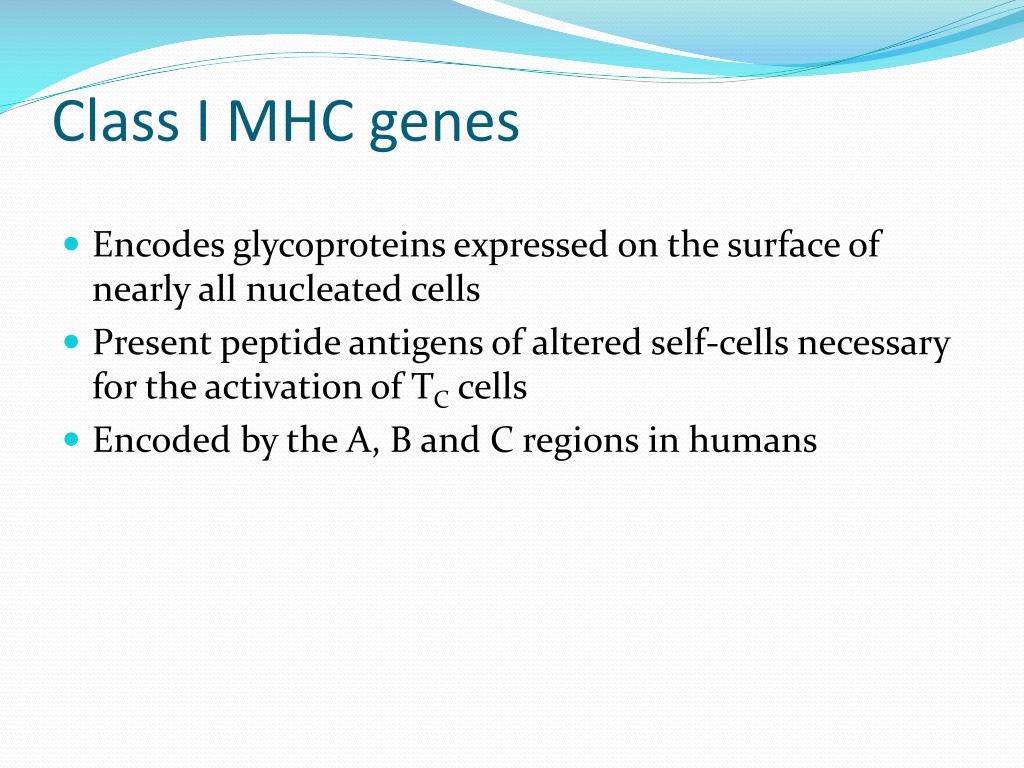 Class I MHC genes

- Encodes glycoproteins expressed on the surface of nearly all nucleated cells
- Present peptide antigens of altered self-cells necessary for the activation of $T_C$ cells
- Encoded by the A, B and C regions in humans